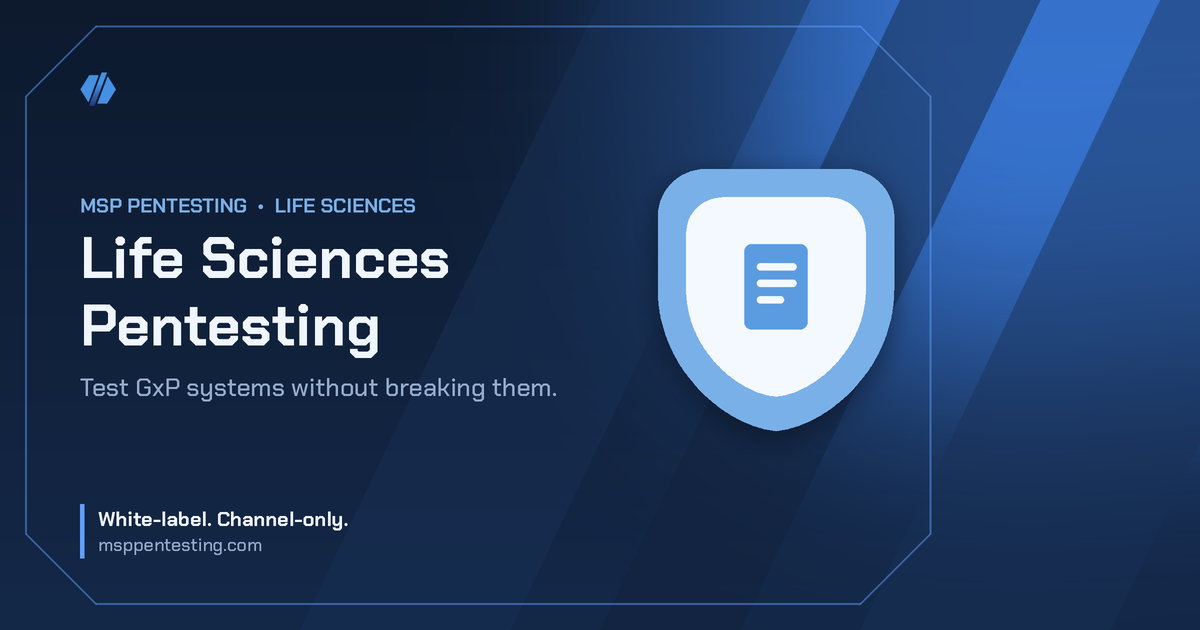 MSP PENTESTING • LIFE SCIENCES

Life Sciences Pentesting

Test GxP systems without breaking them.

White-label. Channel-only.
msppentesting.com